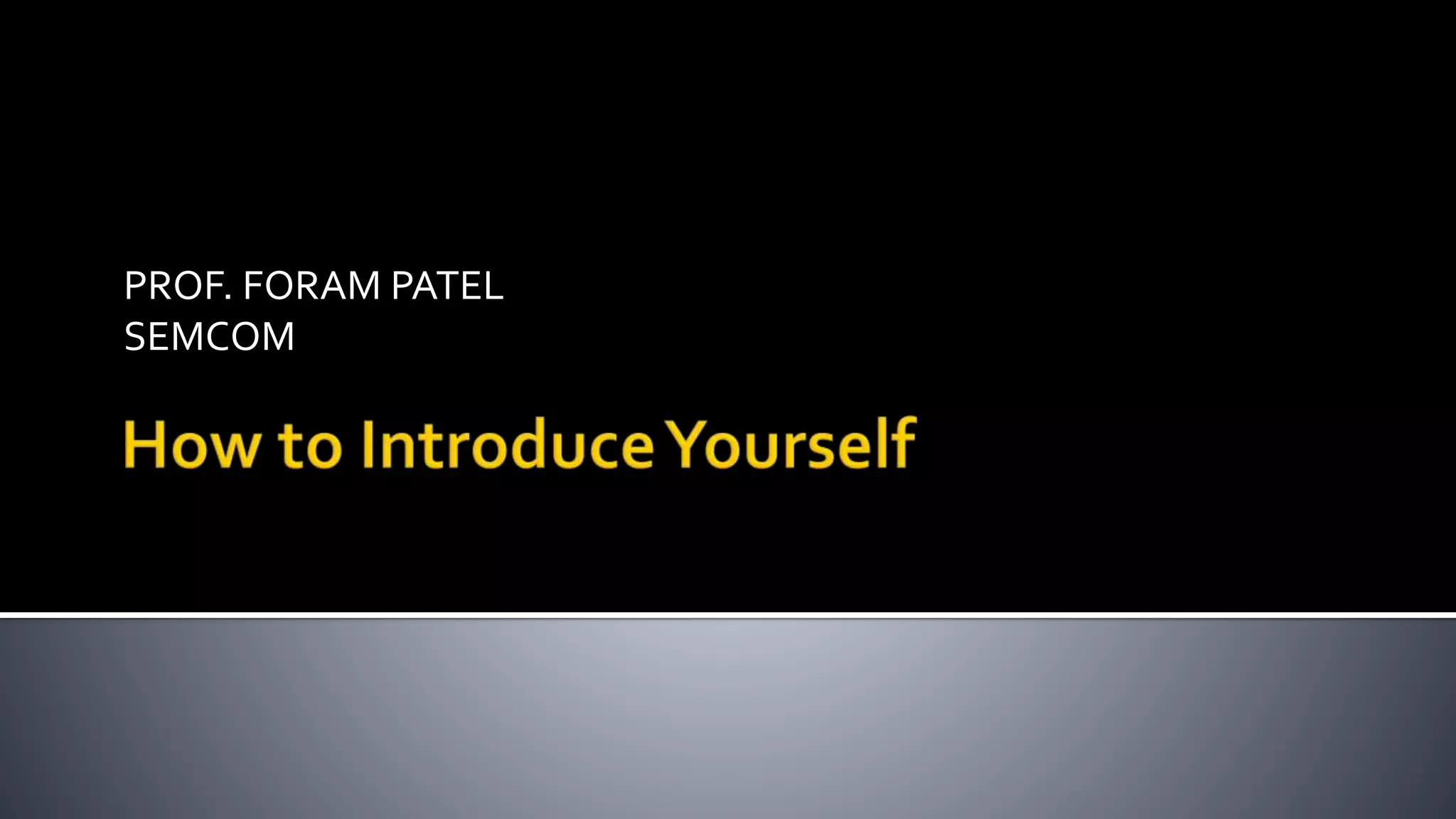 PROF. FORAM PATEL
SEMCOM

How to Introduce Yourself